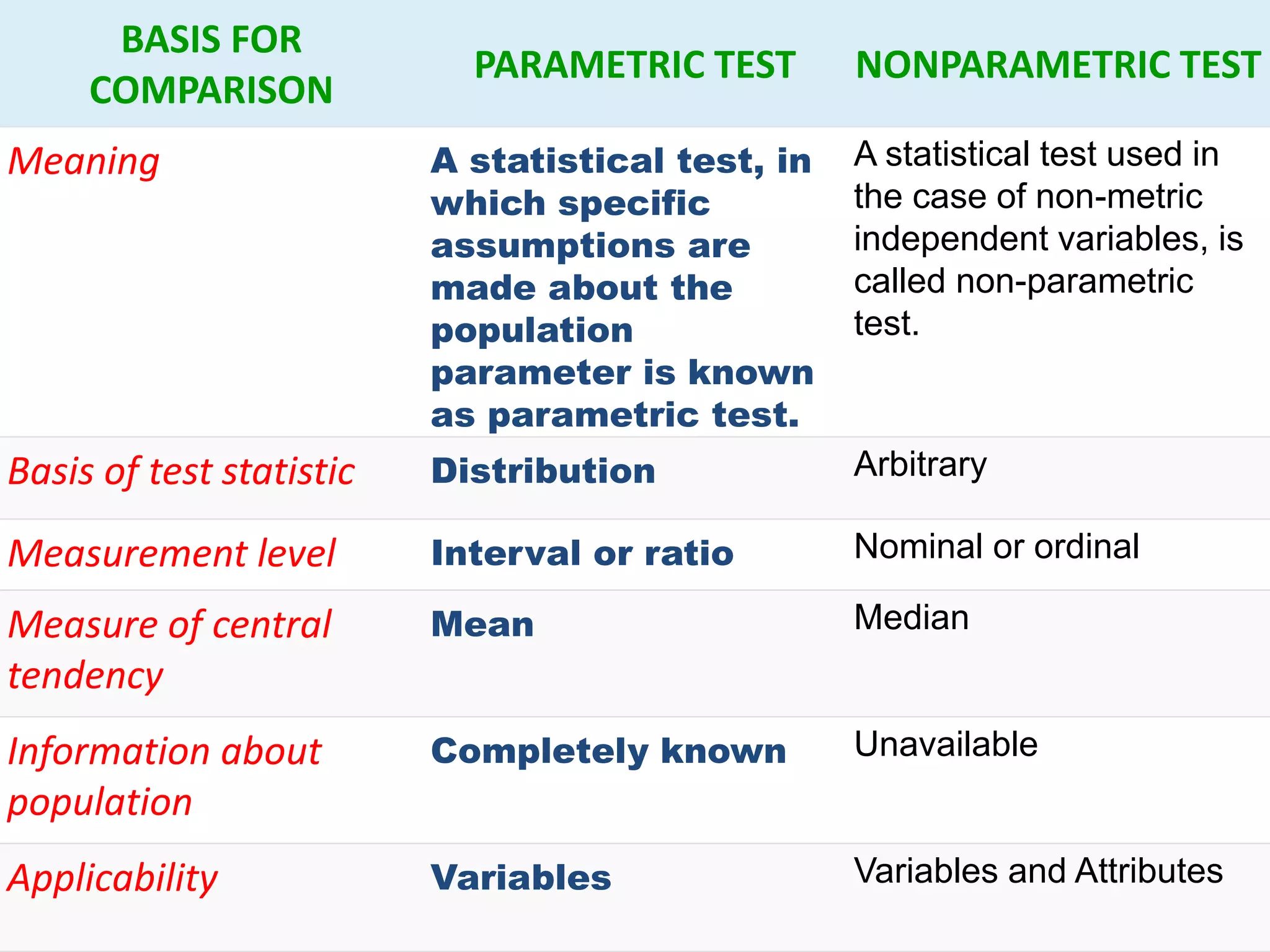 | BASIS FOR COMPARISON | PARAMETRIC TEST | NONPARAMETRIC TEST |
|---|---|---|
| Meaning | A statistical test, in which specific assumptions are made about the population parameter is known as parametric test. | A statistical test used in the case of non-metric independent variables, is called non-parametric test. |
| Basis of test statistic | Distribution | Arbitrary |
| Measurement level | Interval or ratio | Nominal or ordinal |
| Measure of central tendency | Mean | Median |
| Information about population | Completely known | Unavailable |
| Applicability | Variables | Variables and Attributes |